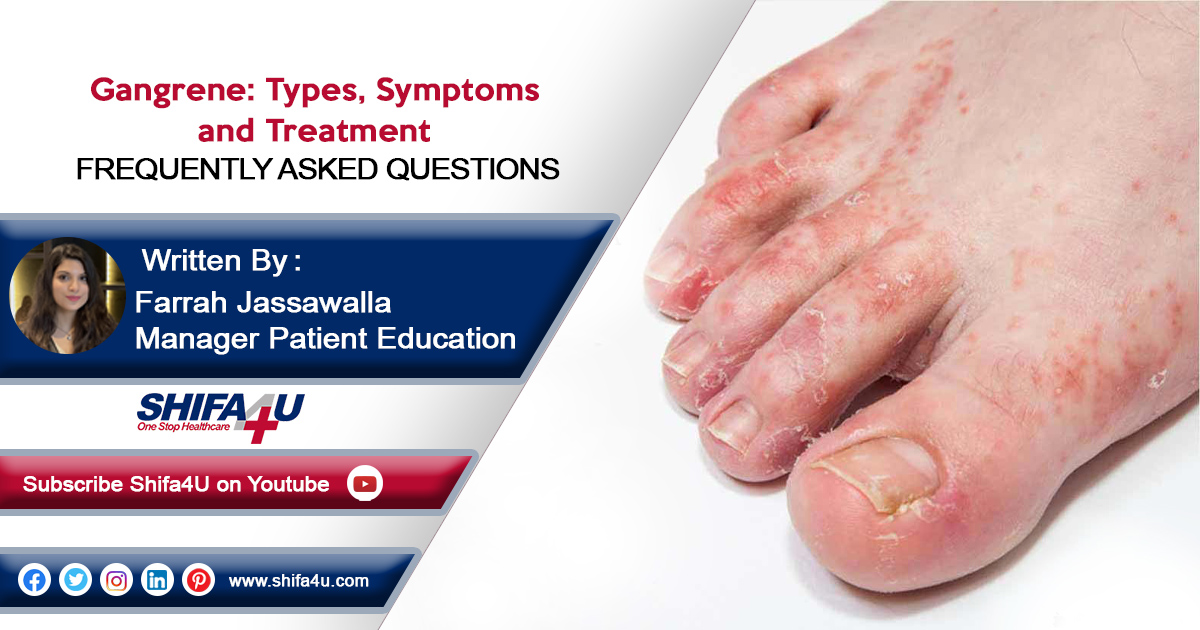 Gangrene: Types, Symptoms and Treatment
FREQUENTLY ASKED QUESTIONS

Written By :
Farrah Jassawalla
Manager Patient Education

SHIFA4U
One Stop Healthcare

Subscribe Shifa4U on Youtube

www.shifa4u.com